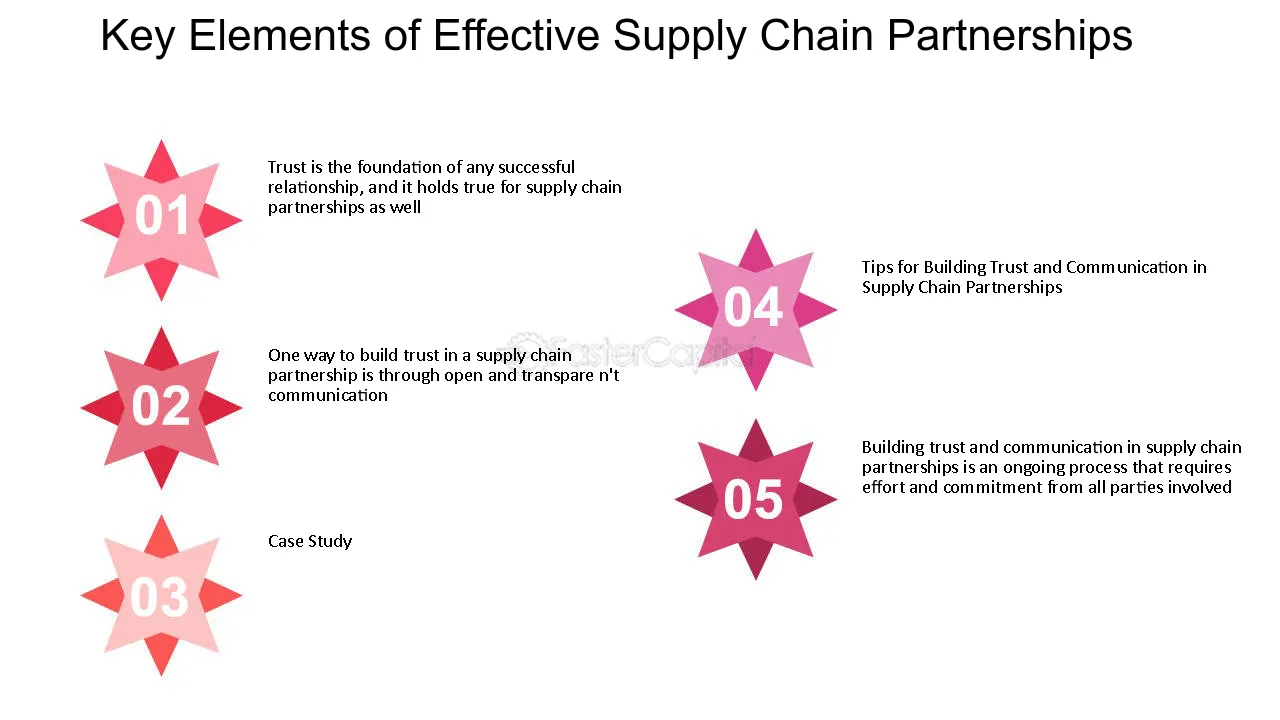 Key Elements of Effective Supply Chain Partnerships

01

Trust is the foundation of any successful relationship, and it holds true for supply chain partnerships as well

02

One way to build trust in a supply chain partnership is through open and transpare n't communication

03

Case Study

04

Tips for Building Trust and Communication in Supply Chain Partnerships

05

Building trust and communication in supply chain partnerships is an ongoing process that requires effort and commitment from all parties involved

FasterCapital